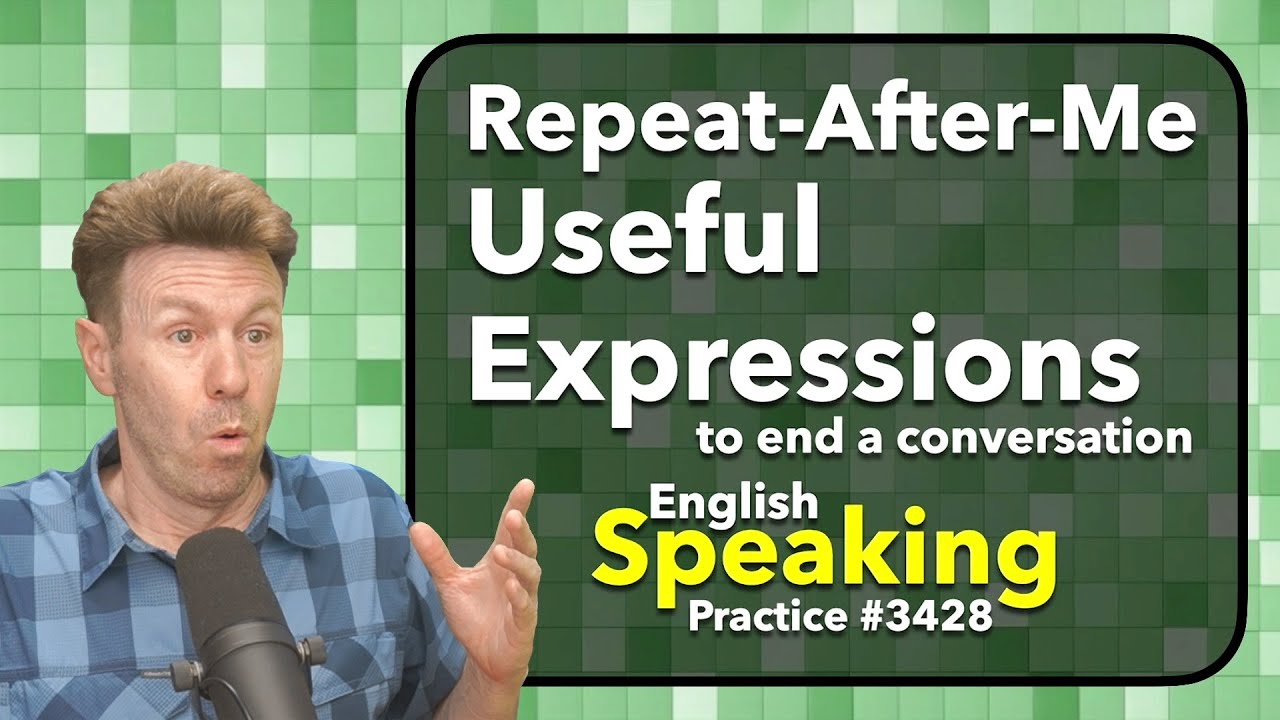 Repeat-After-Me
Useful
Expressions
to end a conversation

English
Speaking
Practice #3428